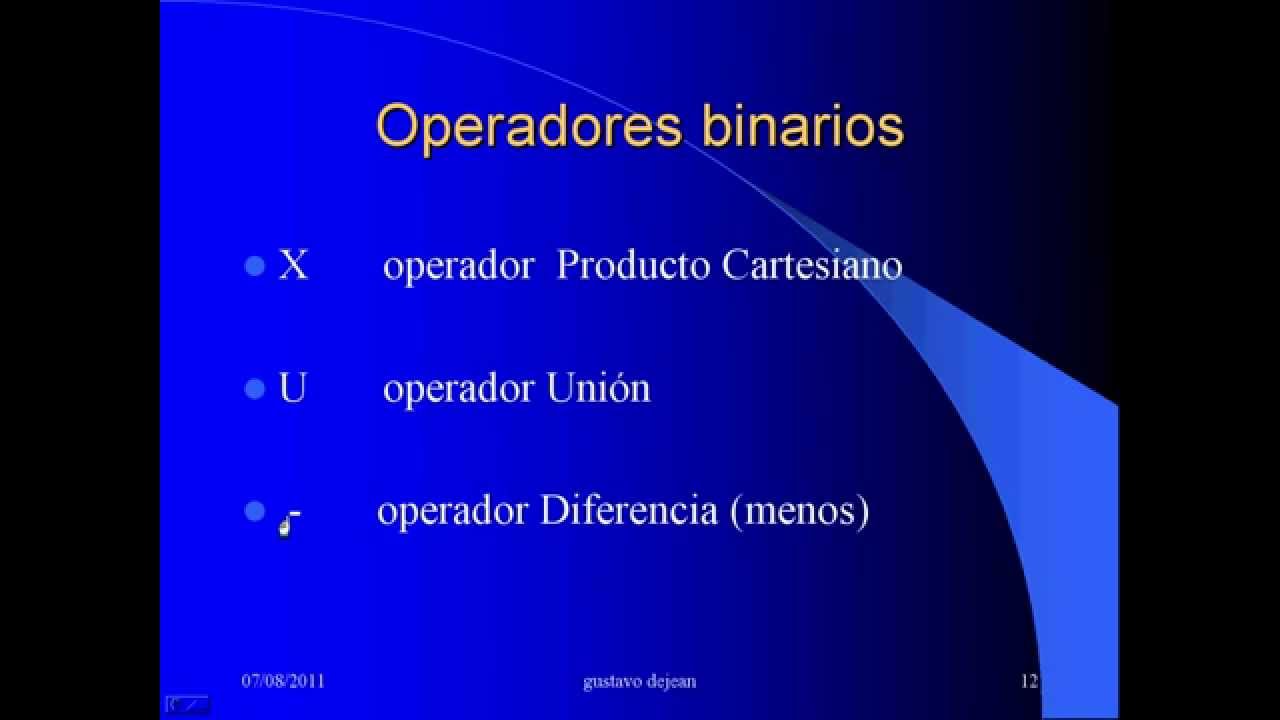 Operadores binarios

X operador Producto Cartesiano

U operador Unión

- operador Diferencia (menos)

07/08/2011

gustavo dejean

12